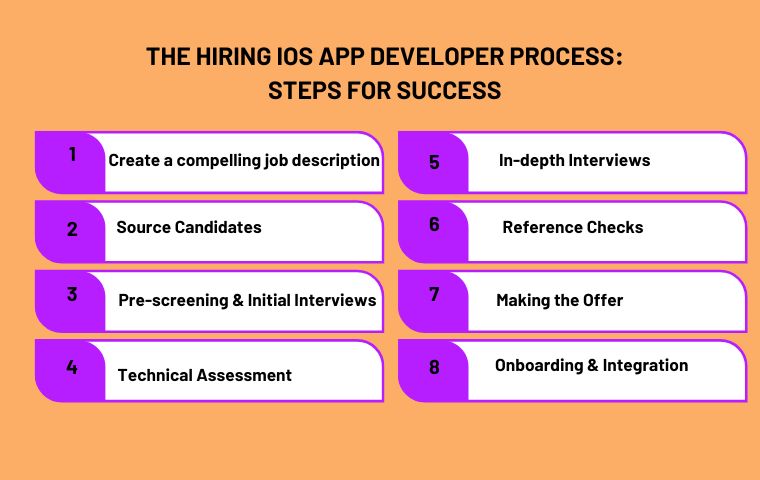 THE HIRING IOS APP DEVELOPER PROCESS: STEPS FOR SUCCESS

1 Create a compelling job description

2 Source Candidates

3 Pre-screening & Initial Interviews

4 Technical Assessment

5 In-depth Interviews

6 Reference Checks

7 Making the Offer

8 Onboarding & Integration